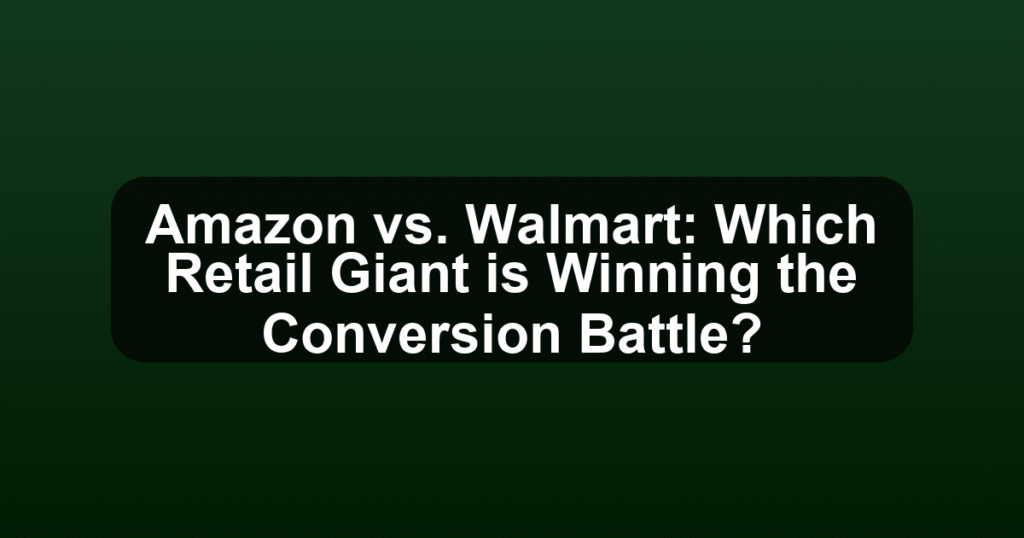 Amazon vs. Walmart: Which Retail Giant is Winning the Conversion Battle?